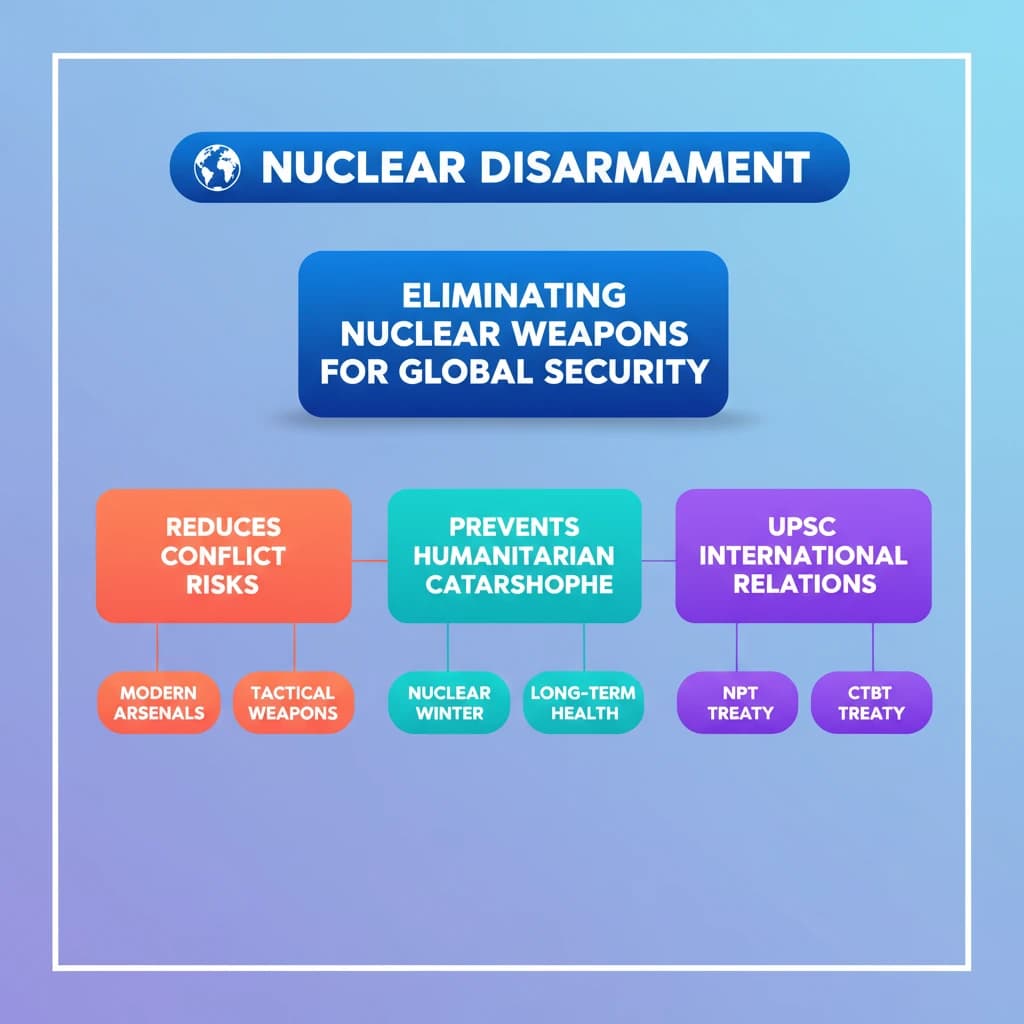 NUCLEAR DISARMAMENT

ELIMINATING NUCLEAR WEAPONS FOR GLOBAL SECURITY

REDUCES CONFLICT RISKS

MODERN ARSENALS

TACTICAL WEAPONS

PREVENTS HUMANITARIAN CATARSHOPHE

NUCLEAR WINTER

LONG-TERM HEALTH

UPSC INTERNATIONAL RELATIONS

NPT TREATY

CTBT TREATY